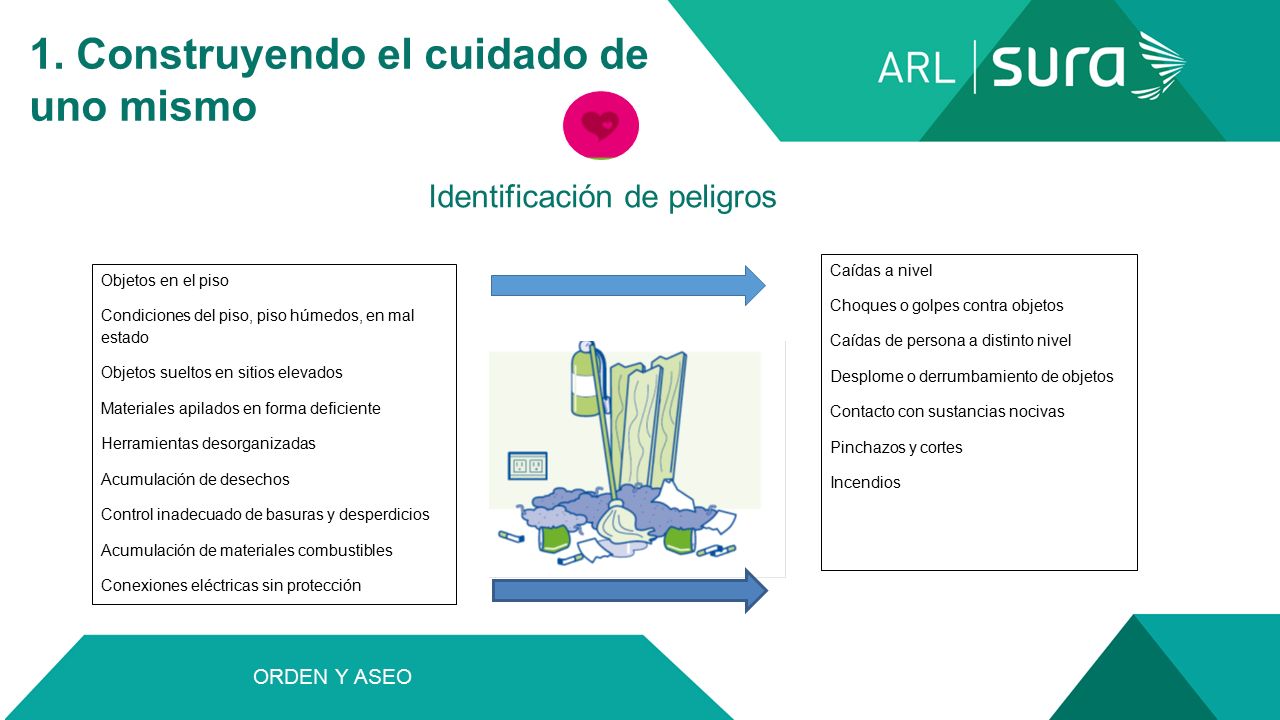 1. Construyendo el cuidado de uno mismo

ARL | sura

Identificación de peligros

Objetos en el piso

Condiciones del piso, piso húmedos, en mal estado

Objetos sueltos en sitios elevados

Materiales apilados en forma deficiente

Herramientas desorganizadas

Acumulación de desechos

Control inadecuado de basuras y desperdicios

Acumulación de materiales combustibles

Conexiones eléctricas sin protección

Caídas a nivel

Choques o golpes contra objetos

Caídas de persona a distinto nivel

Desplome o derrumbamiento de objetos

Contacto con sustancias nocivas

Pinchazos y cortes

Incendios

ORDEN Y ASEO